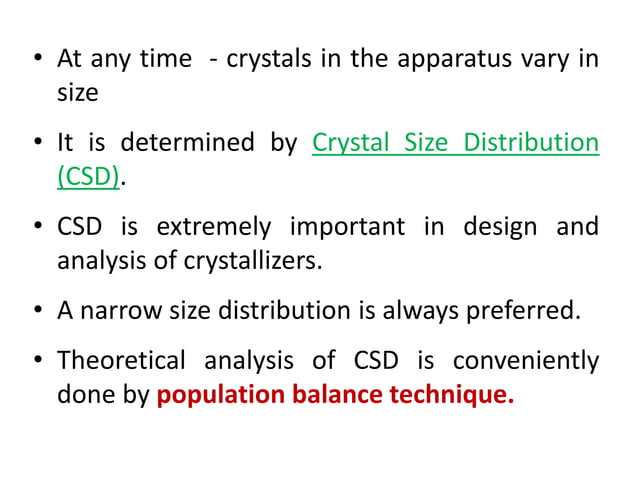 • At any time - crystals in the apparatus vary in size

• It is determined by Crystal Size Distribution (CSD).

• CSD is extremely important in design and analysis of crystallizers.

• A narrow size distribution is always preferred.

• Theoretical analysis of CSD is conveniently done by population balance technique.